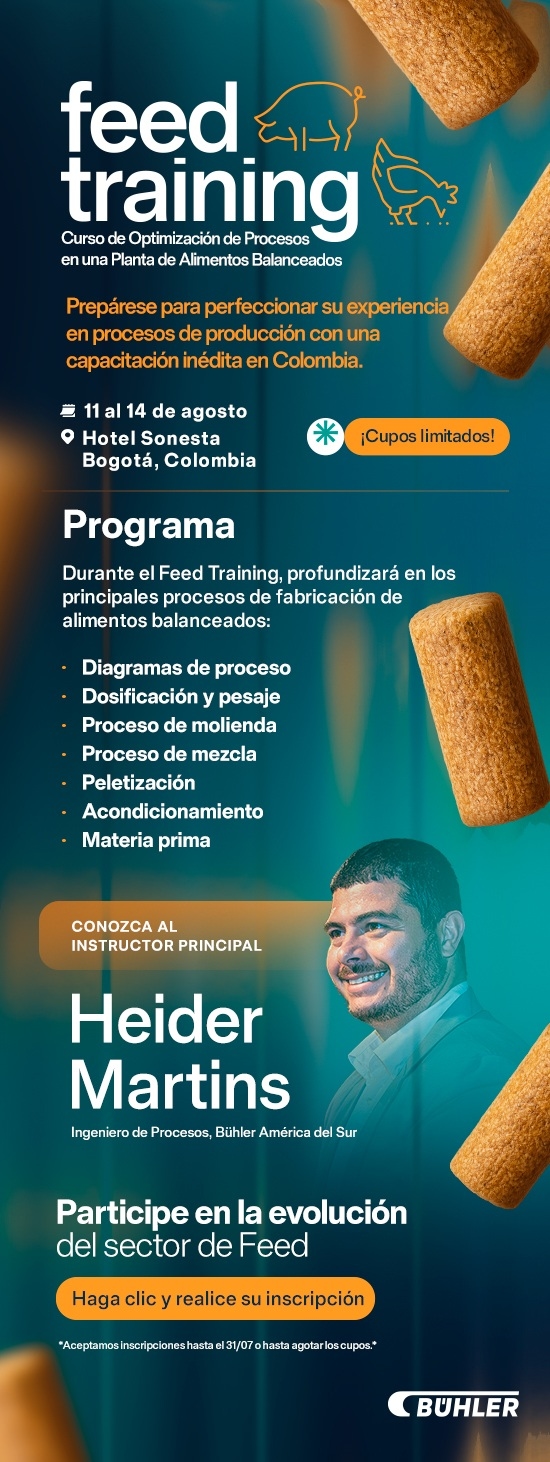 feed training
Curso de Optimización de Procesos en una Planta de Alimentos Balanceados

Prepárese para perfeccionar su experiencia en procesos de producción con una capacitación inédita en Colombia.

11 al 14 de agosto
Hotel Sonesta Bogotá, Colombia

¡Cupos limitados!

Programa

Durante el Feed Training, profundizará en los principales procesos de fabricación de alimentos balanceados:

· Diagramas de proceso
· Dosificación y pesaje
· Proceso de molienda
· Proceso de mezcla
· Peletización
· Acondicionamiento
· Materia prima

CONOZCA AL INSTRUCTOR PRINCIPAL

Heider Martins
Ingeniero de Procesos, Bühler América del Sur

Participe en la evolución del sector de Feed

Haga clic y realice su inscripción

*Aceptamos inscripciones hasta el 31/07 o hasta agotar los cupos.*

BÜHLER